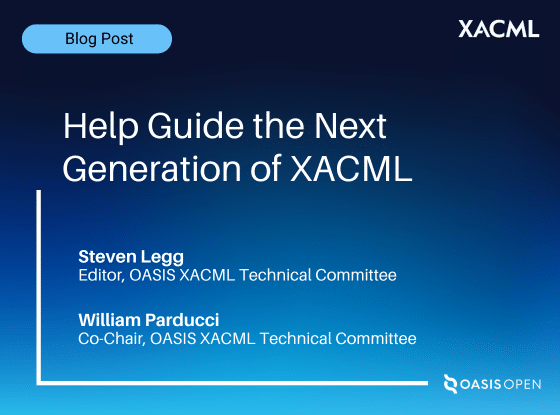 Blog Post

XACML

Help Guide the Next Generation of XACML

Steven Legg
Editor, OASIS XACML Technical Committee

William Parducci
Co-Chair, OASIS XACML Technical Committee

OASIS OPEN